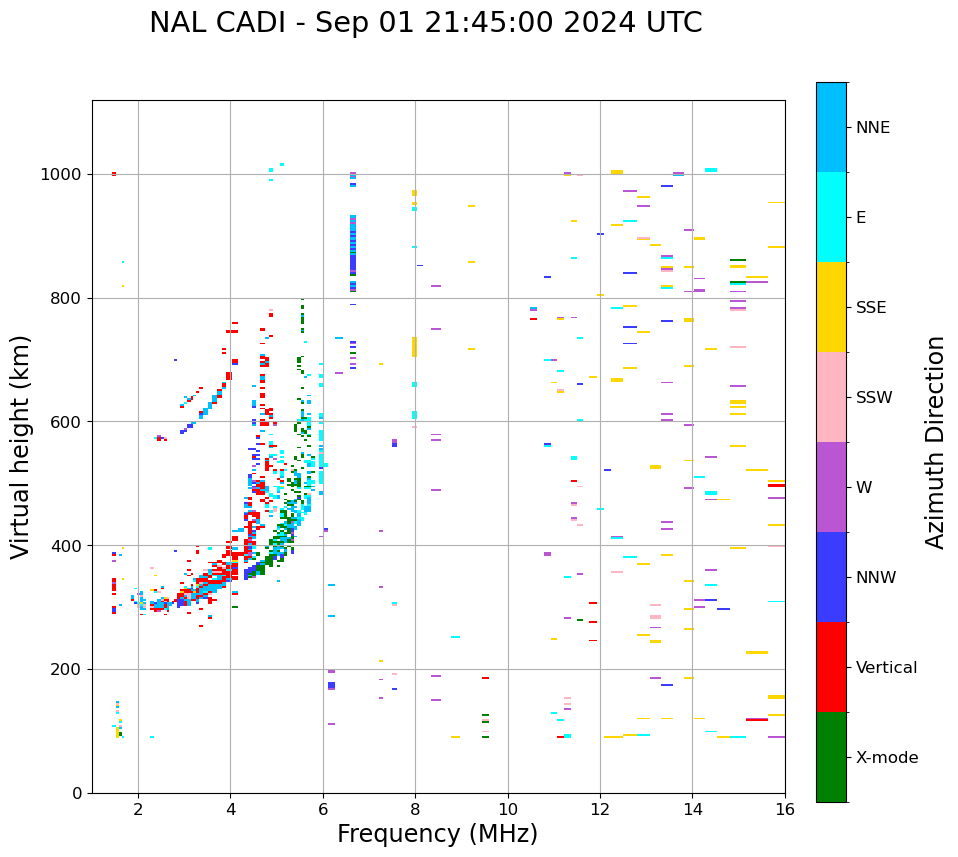 NAL CADI - Sep 01 21:45:00 2024 UTC

Virtual height (km)

1000
800
600
400
200
0

2
4
6
8
10
12
14
16

Frequency (MHz)

NNE
E
SSE
SSW
W
NNW
Vertical
X-mode

Azimuth Direction